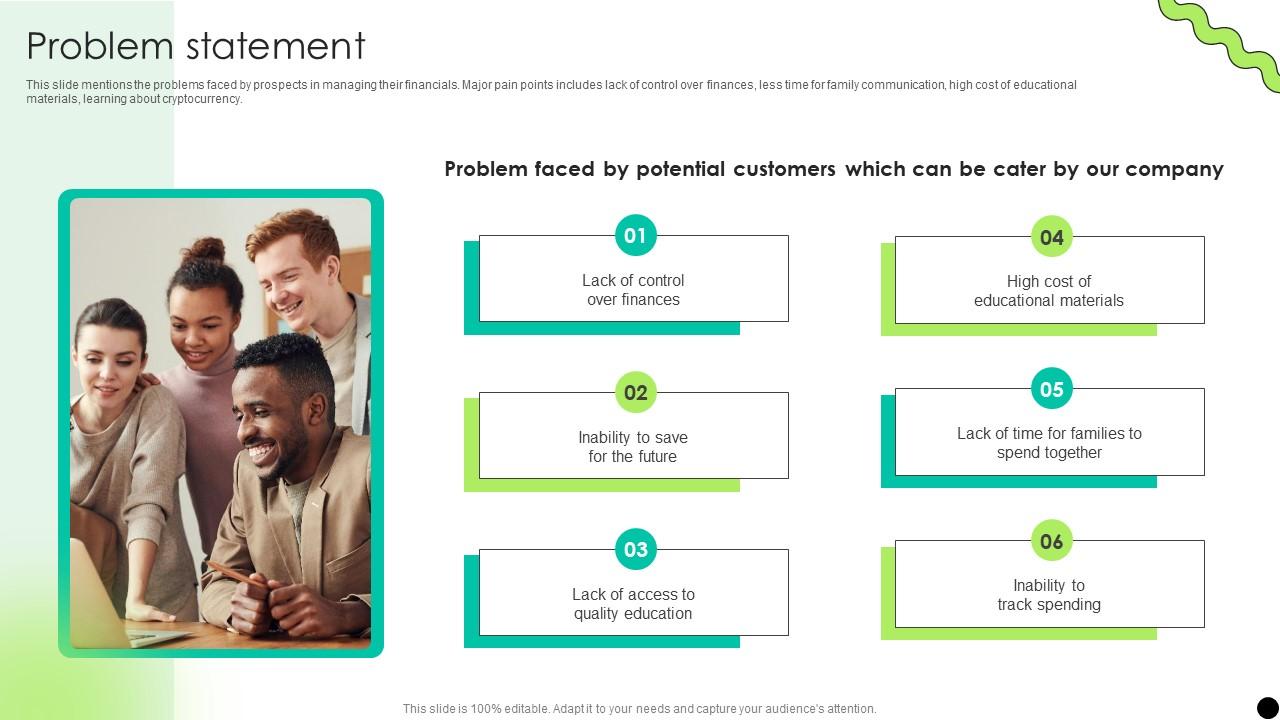 Problem statement

This slide mentions the problems faced by prospects in managing their financials. Major pain points includes lack of control over finances, less time for family communication, high cost of educational materials, learning about cryptocurrency.

Problem faced by potential customers which can be cater by our company

01
Lack of control over finances

02
Inability to save for the future

03
Lack of access to quality education

04
High cost of educational materials

05
Lack of time for families to spend together

06
Inability to track spending

This slide is 100% editable. Adapt it to your needs and capture your audience's attention.